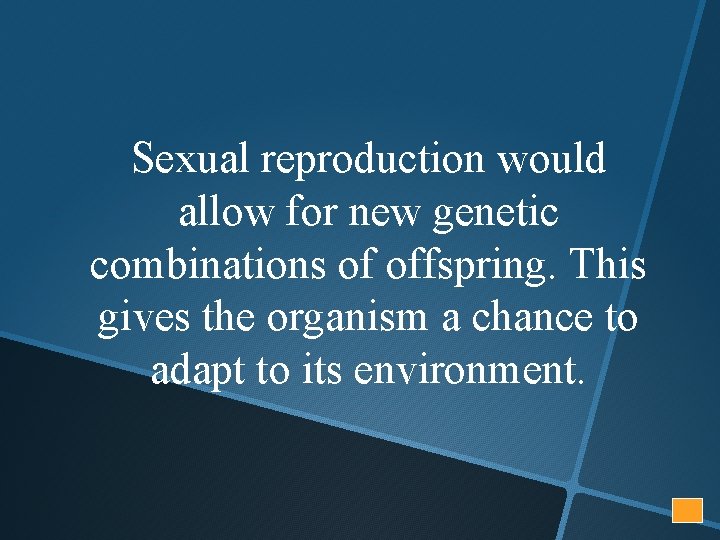 Sexual reproduction would allow for new genetic combinations of offspring. This gives the organism a chance to adapt to its environment.